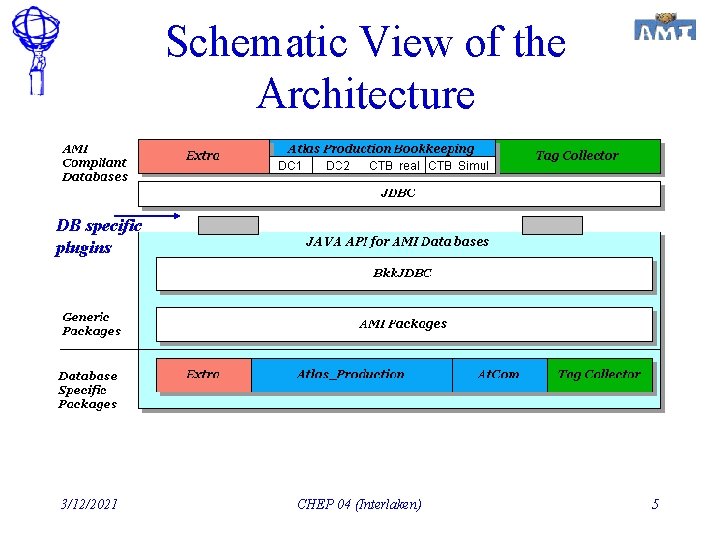 AMI

Schematic View of the Architecture

AMI Compliant Databases

Extra

Atlas Production Bookkeeping

DC1 DC2 CTB real CTB Simul

Tag Collector

JDBC

DB specific plugins

JAVA API for AMI Data bases

BkkJDBC

Generic Packages

AMI Packages

Database Specific Packages

Extra

Atlas_Production

AtCom

Tag Collector

3/12/2021

CHEP 04 (Interlaken)

5